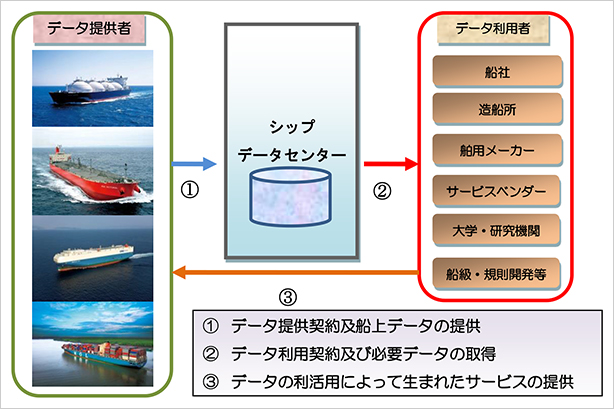 データ提供者

①

シップ
データセンター

②

データ利用者

船社

造船所

舶用メーカー

サービスベンダー

大学・研究機関

船級・規則開発等

③

① データ提供契約及船上データの提供
② データ利用契約及び必要データの取得
③ データの利活用によって生まれたサービスの提供